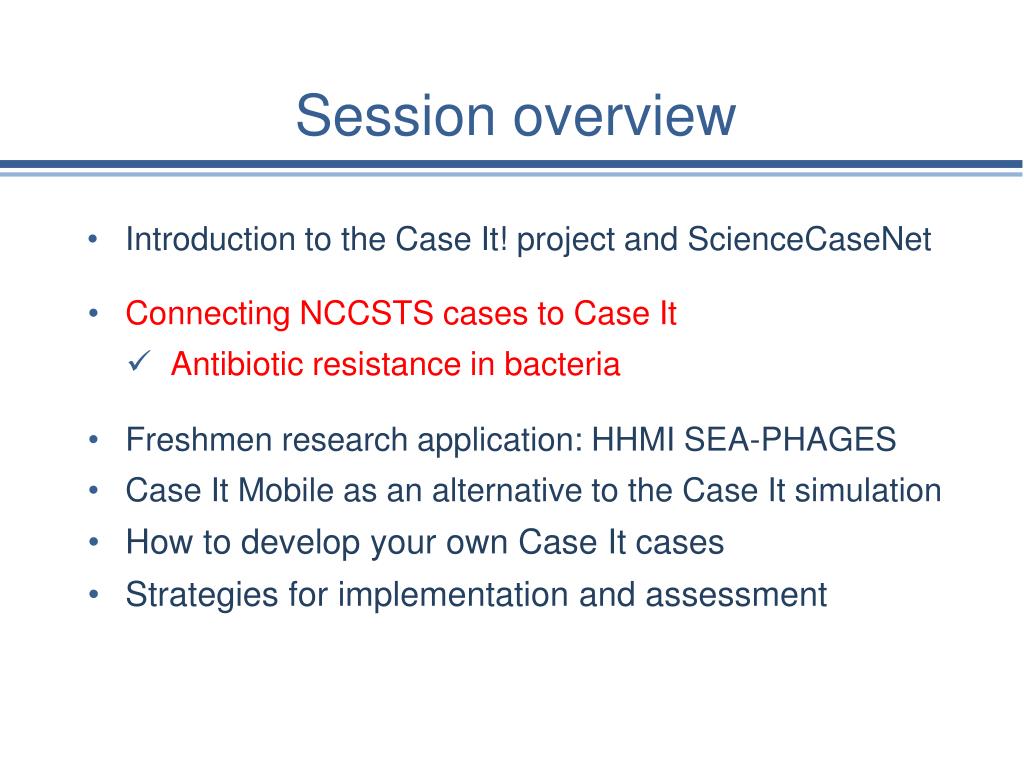 Session overview

• Introduction to the Case It! project and ScienceCaseNet

• Connecting NCCSTS cases to Case It
✓ Antibiotic resistance in bacteria

• Freshmen research application: HHMI SEA-PHAGES
• Case It Mobile as an alternative to the Case It simulation
• How to develop your own Case It cases
• Strategies for implementation and assessment